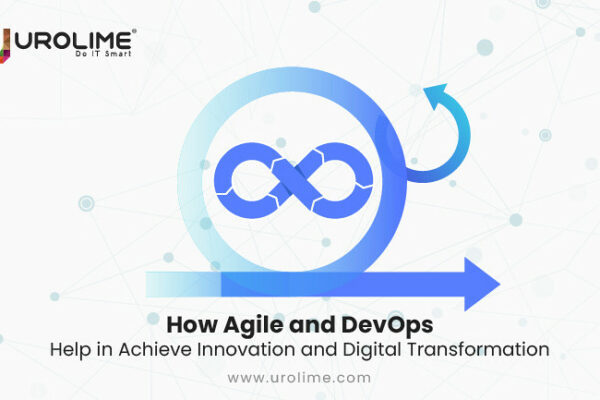 UROLIME®
Do IT Smart

How Agile and DevOps
Help in Achieve Innovation and Digital Transformation

www.urolime.com